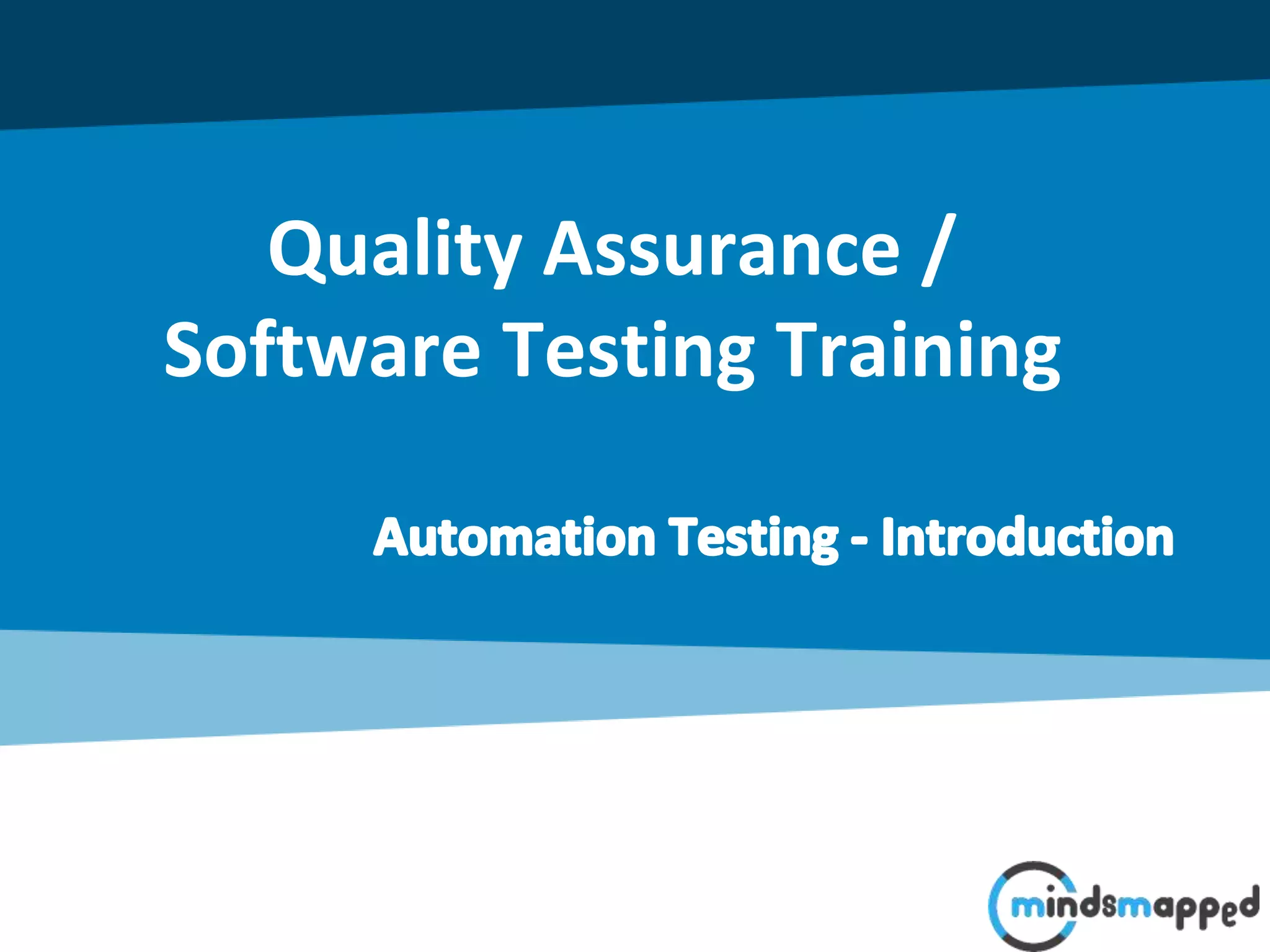 Quality Assurance / Software Testing Training

Automation Testing - Introduction

mindsmapped